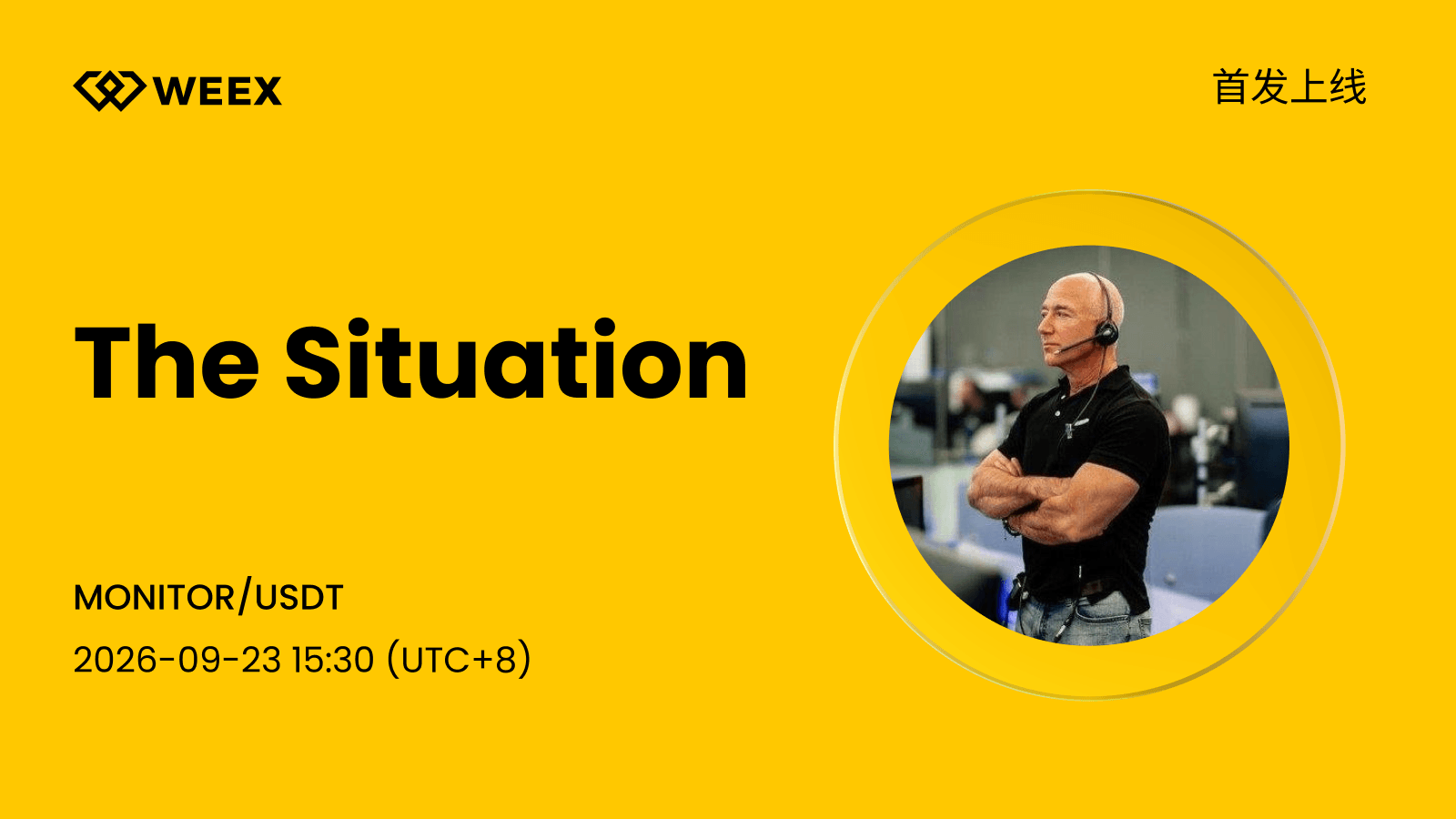 WEEX

首发上线

The Situation

MONITOR/USDT

2026-09-23 15:30 (UTC+8)